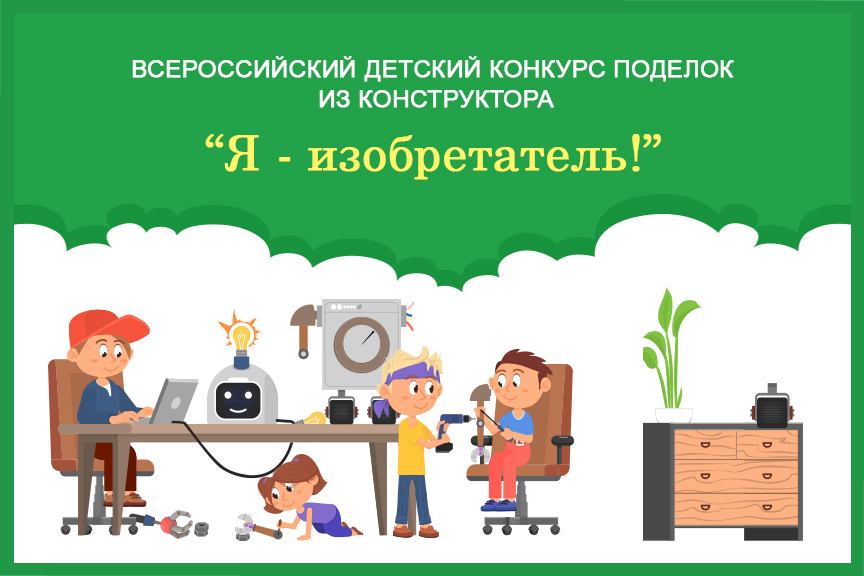 ВСЕРОССИЙСКИЙ ДЕТСКИЙ КОНКУРС ПОДЕЛОК ИЗ КОНСТРУКТОРА

“Я - изобретатель!”